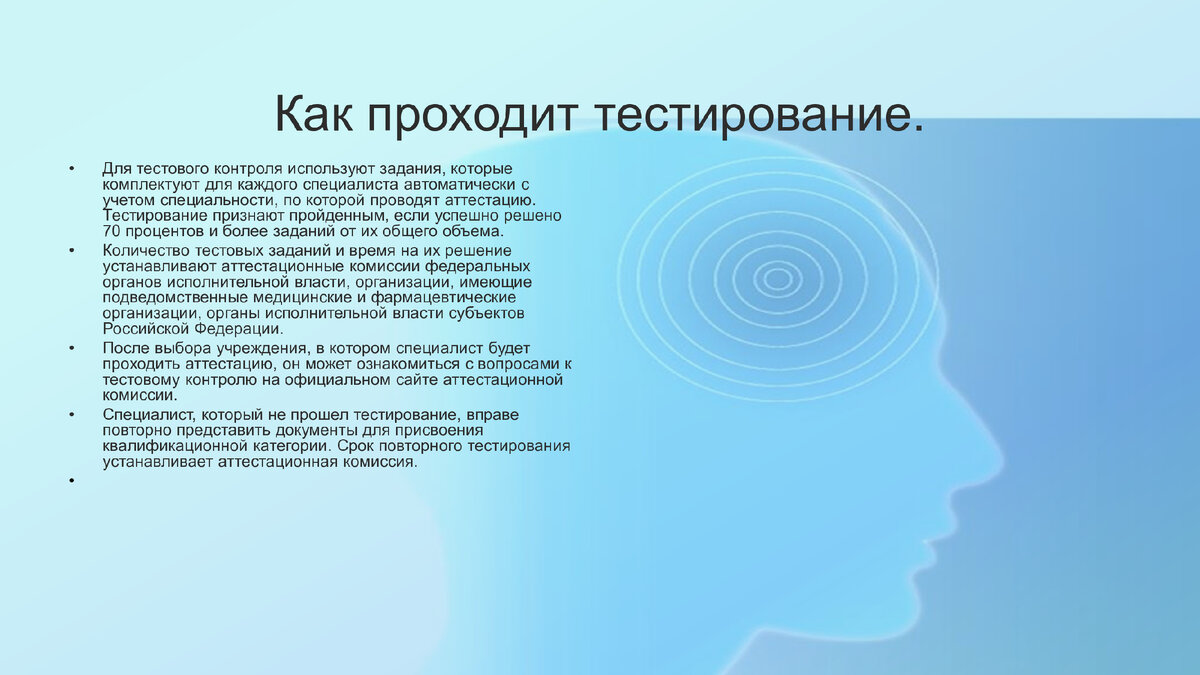 Как проходит тестирование.

• Для тестового контроля используют задания, которые комплектуют для каждого специалиста автоматически с учетом специальности, по которой проводят аттестацию. Тестирование признают пройденным, если успешно решено 70 процентов и более заданий от их общего объема.
• Количество тестовых заданий и время на их решение устанавливают аттестационные комиссии федеральных органов исполнительной власти, организации, имеющие подведомственные медицинские и фармацевтические организации, органы исполнительной власти субъектов Российской Федерации.
• После выбора учреждения, в котором специалист будет проходить аттестацию, он может ознакомиться с вопросами к тестовому контролю на официальном сайте аттестационной комиссии.
• Специалист, который не прошел тестирование, вправе повторно представить документы для присвоения квалификационной категории. Срок повторного тестирования устанавливает аттестационная комиссия.
•